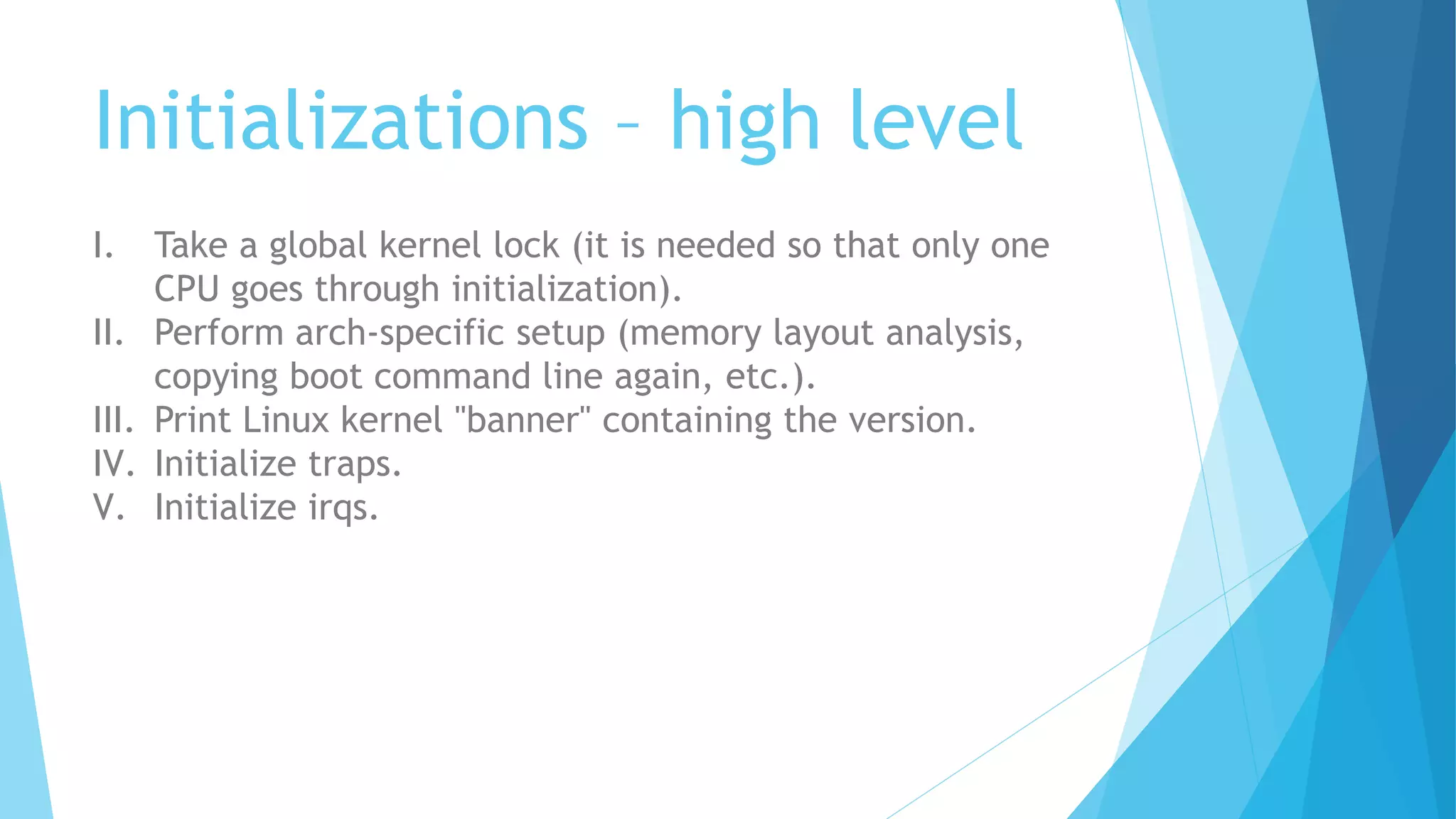 Initializations – high level

I. Take a global kernel lock (it is needed so that only one CPU goes through initialization).
II. Perform arch-specific setup (memory layout analysis, copying boot command line again, etc.).
III. Print Linux kernel "banner" containing the version.
IV. Initialize traps.
V. Initialize irqs.